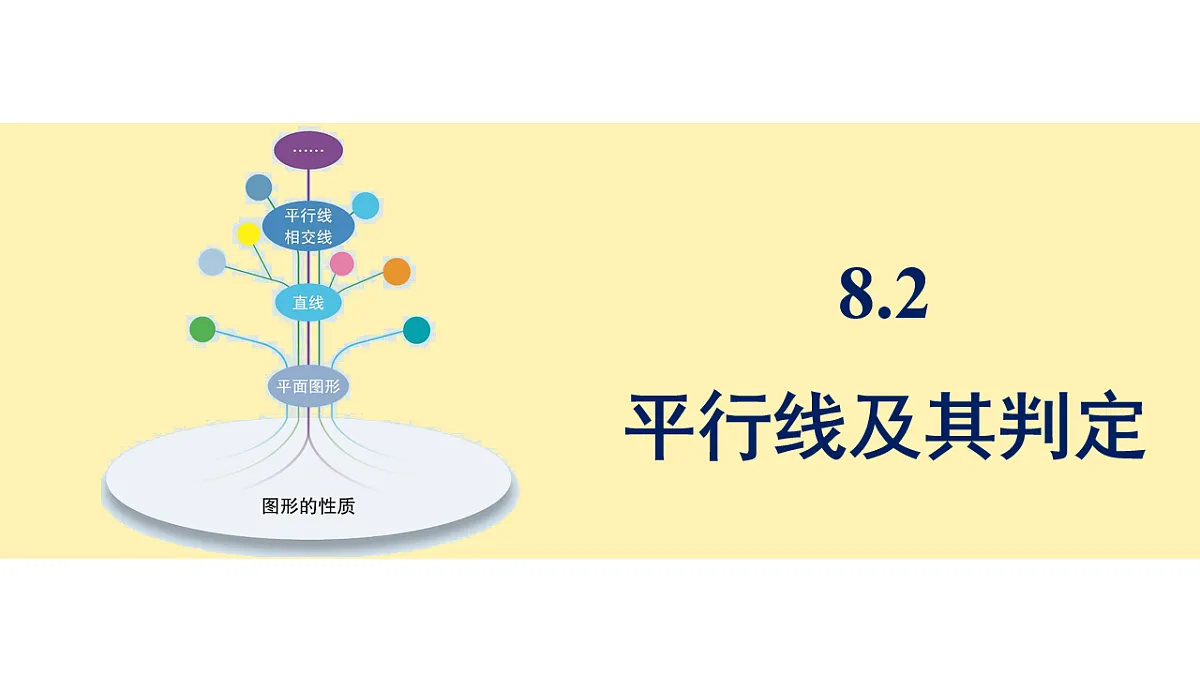 ……

平行线
相交线

直线

平面图形

图形的性质

8.2

平行线及其判定